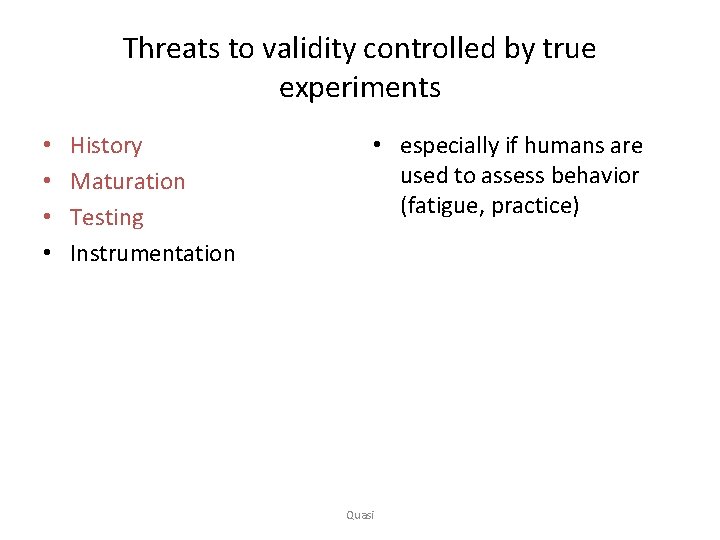 Threats to validity controlled by true experiments

• History
• Maturation
• Testing
• Instrumentation

• especially if humans are used to assess behavior (fatigue, practice)

Quasi